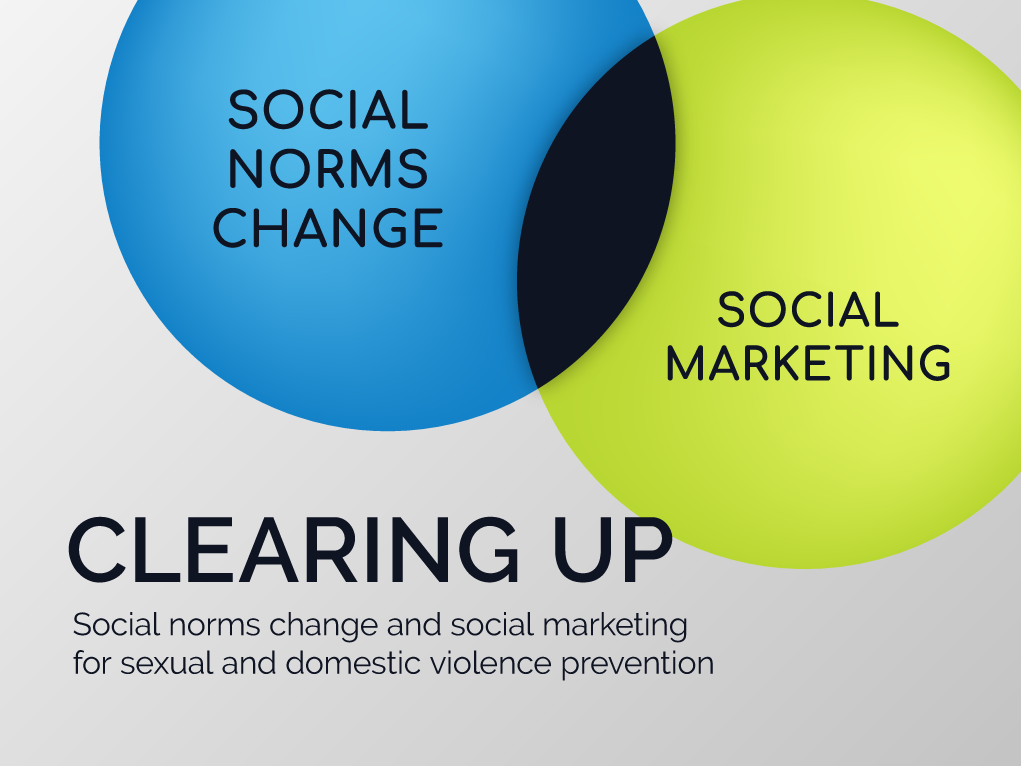 SOCIAL NORMS CHANGE

SOCIAL MARKETING

CLEARING UP

Social norms change and social marketing for sexual and domestic violence prevention